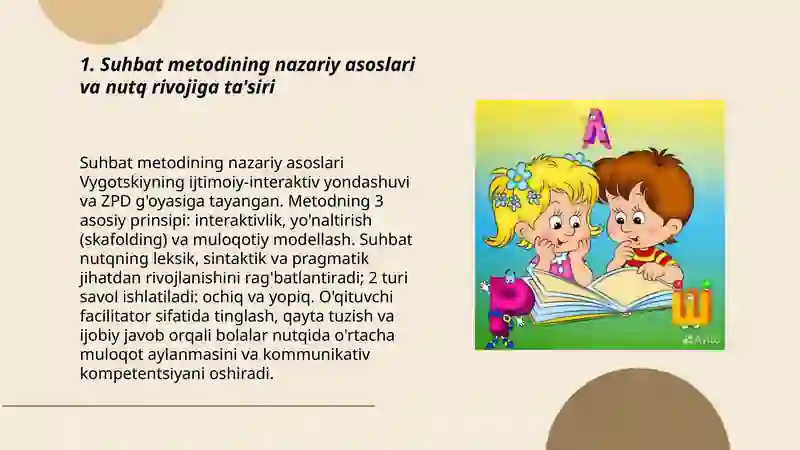 1. Suhbat metodining nazariy asoslari va nutq rivojiga ta'siri

Suhbat metodining nazariy asoslari Vygotskiyning ijtimoiy-interaktiv yondashuvi va ZPD g'oyasiga tayangan. Metodning 3 asosiy prinsipi: interaktivlik, yo'naltirish (skafolding) va muloqotiy modellash. Suhbat nutqning leksik, sintaktik va pragmatik jihatdan rivojlanishini rag'batlantiradi; 2 turi savol ishlatiladi: ochiq va yopiq. O'qituvchi facilitator sifatida tinglash, qayta tuzish va ijobiy javob orqali bolalar nutqida o'rtacha muloqot aylanmasini va kommunikativ kompetentsiyani oshiradi.

Л

Р

Ш

Avito